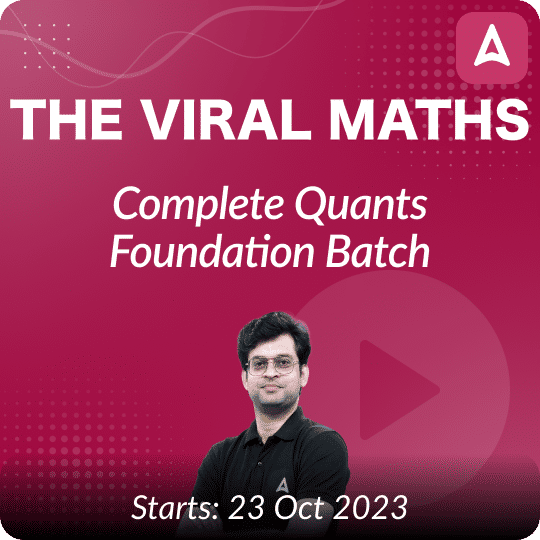 THE VIRAL MATHS

Complete Quants Foundation Batch

Starts: 23 Oct 2023